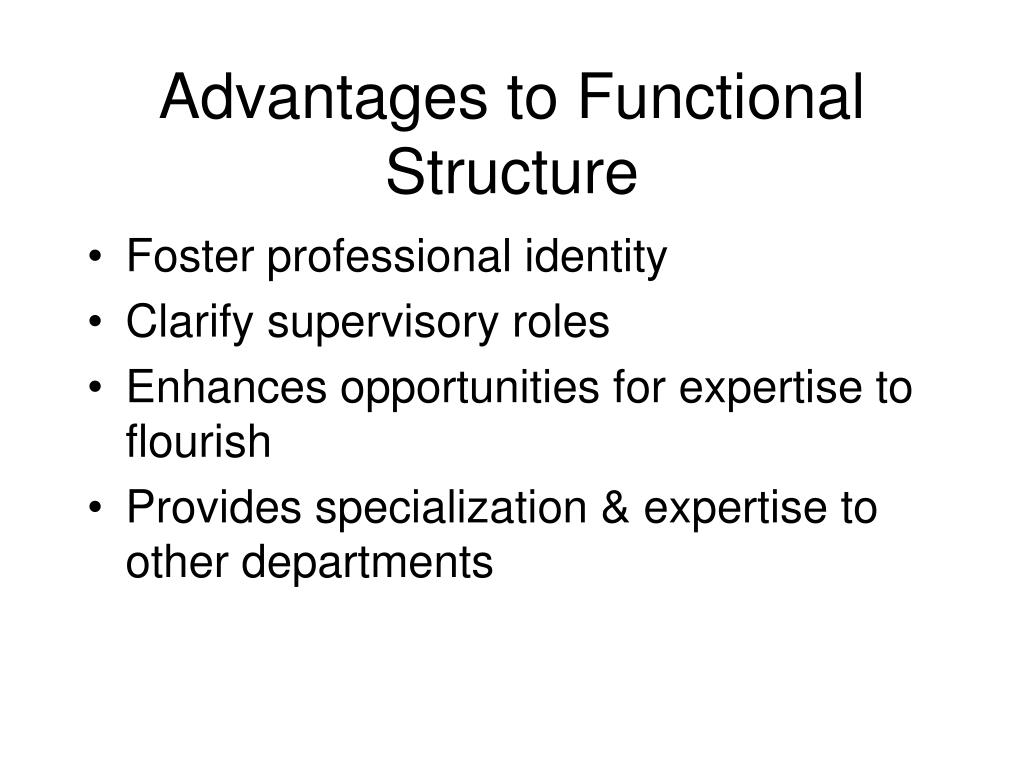 Advantages to Functional Structure

• Foster professional identity
• Clarify supervisory roles
• Enhances opportunities for expertise to flourish
• Provides specialization & expertise to other departments